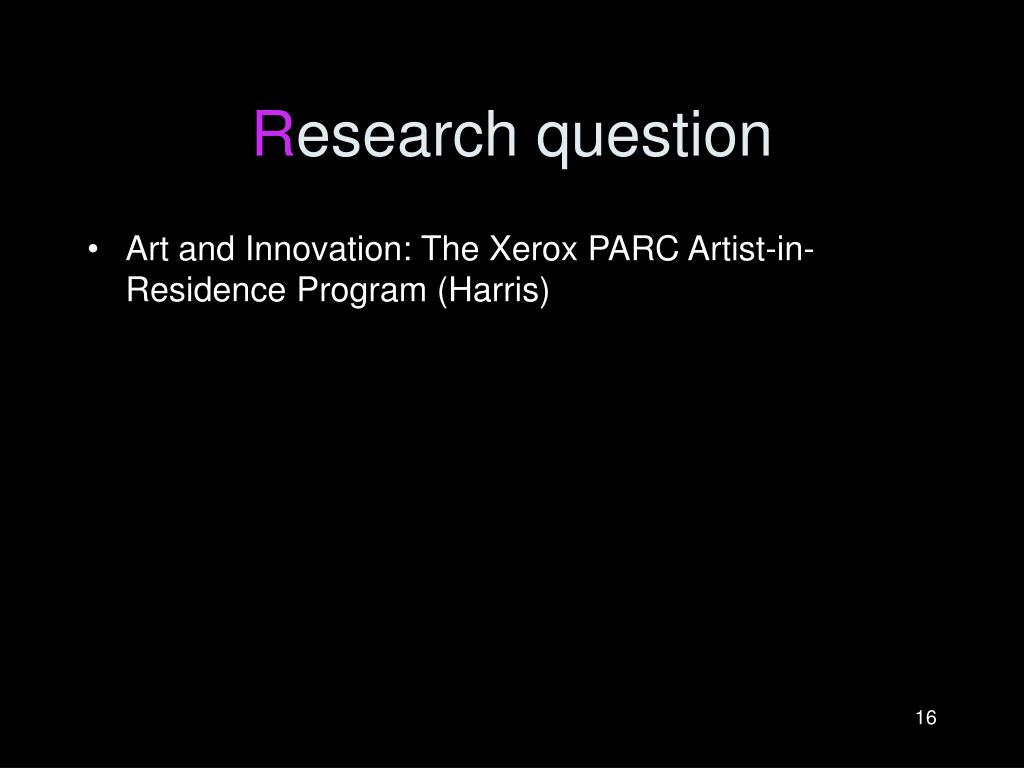 Research question

• Art and Innovation: The Xerox PARC Artist-in-Residence Program (Harris)

16